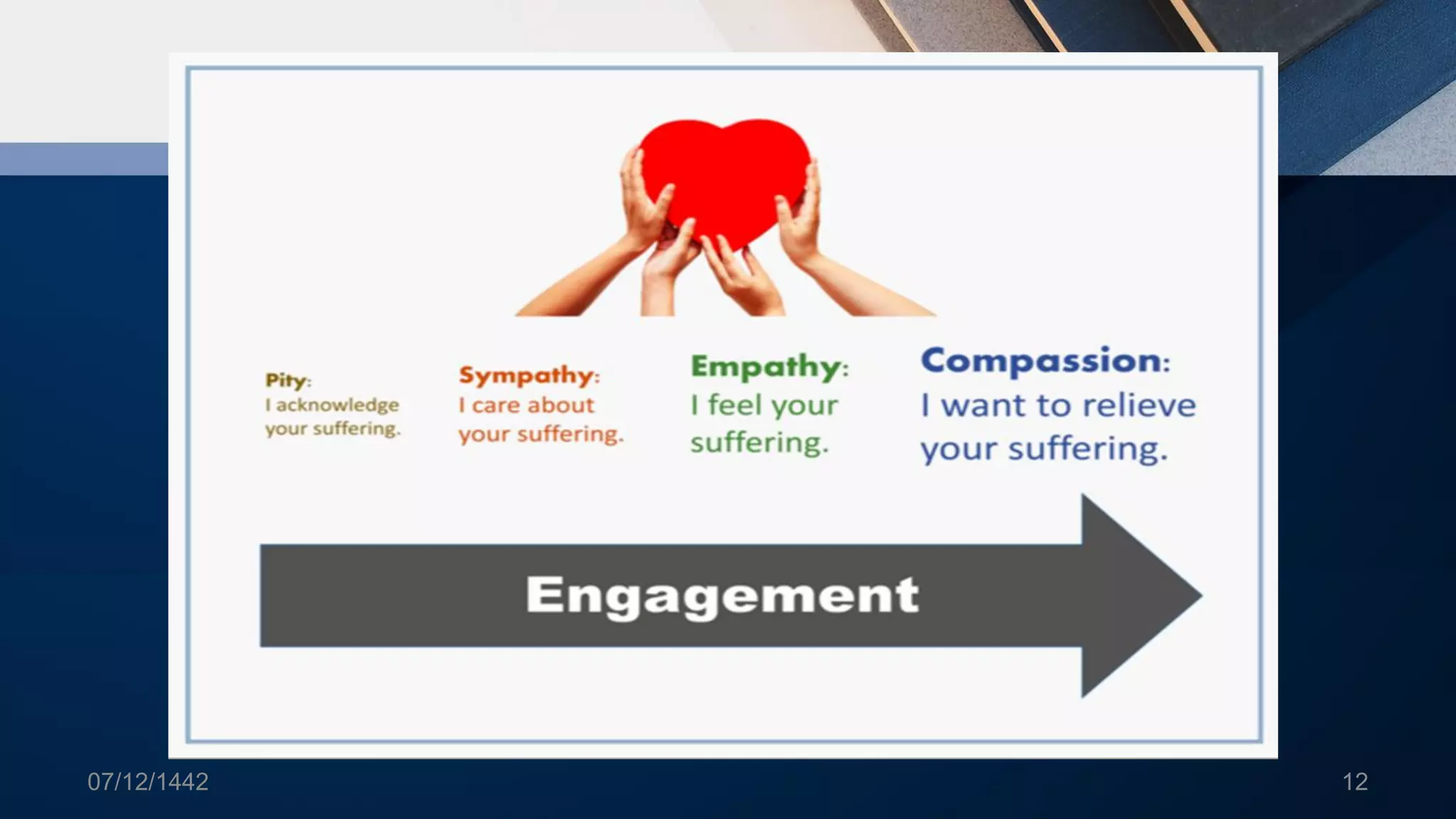 Pity:
I acknowledge your suffering.

Sympathy:
I care about your suffering.

Empathy:
I feel your suffering.

Compassion:
I want to relieve your suffering.

Engagement

07/12/1442

12